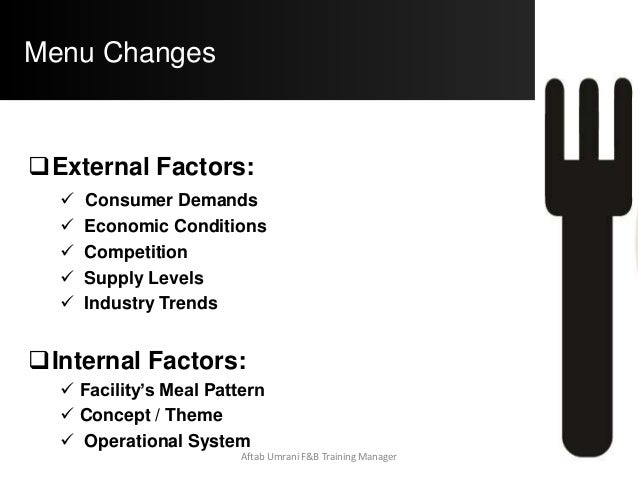 Menu Changes

❑ External Factors:
✓ Consumer Demands
✓ Economic Conditions
✓ Competition
✓ Supply Levels
✓ Industry Trends

❑ Internal Factors:
✓ Facility's Meal Pattern
✓ Concept / Theme
✓ Operational System

Aftab Umrani F&B Training Manager